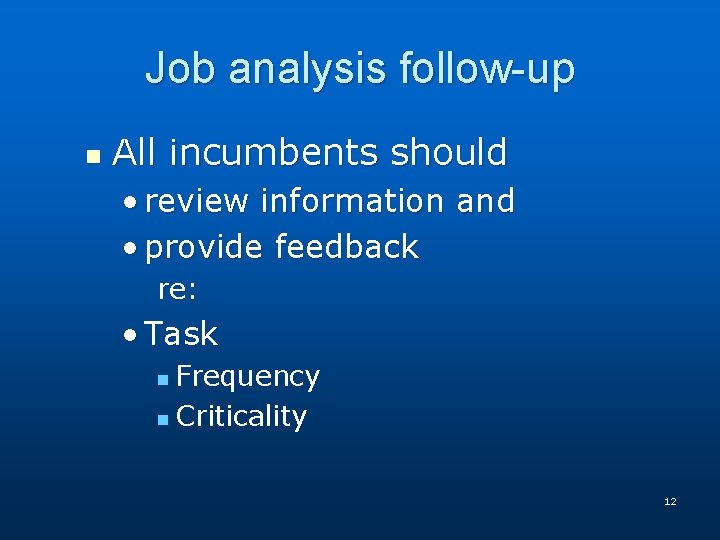 Job analysis follow-up

- All incumbents should
  - review information and
  - provide feedback
    re:
  - Task
    - Frequency
    - Criticality

12